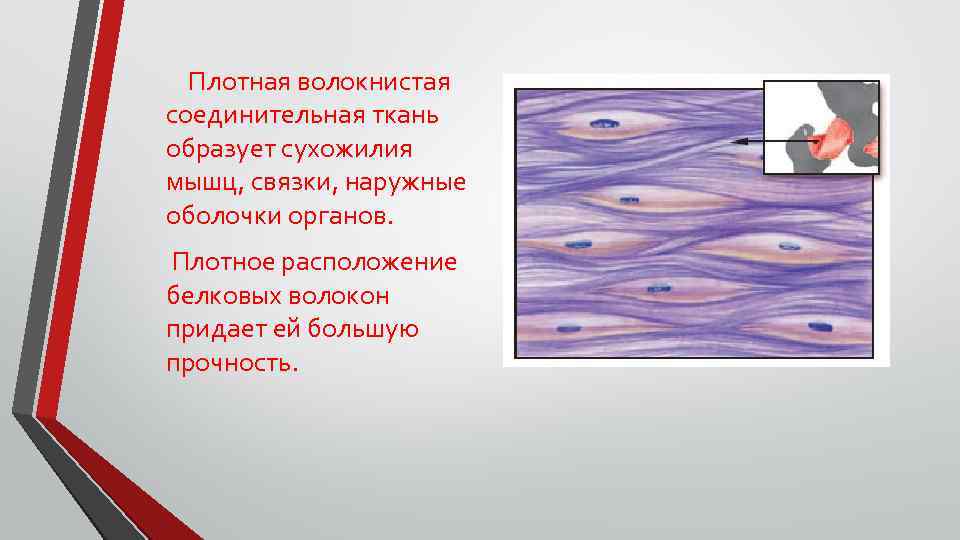 Плотная волокнистая соединительная ткань образует сухожилия мышц, связки, наружные оболочки органов.

Плотное расположение белковых волокон придает ей большую прочность.